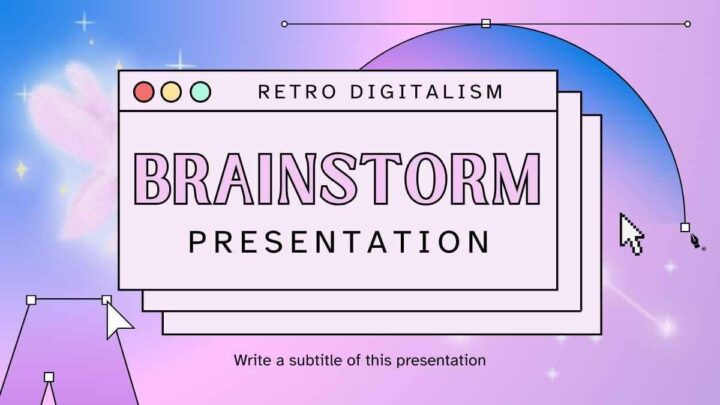 RETRO DIGITALISM

BRAINSTORM

PRESENTATION

Write a subtitle of this presentation